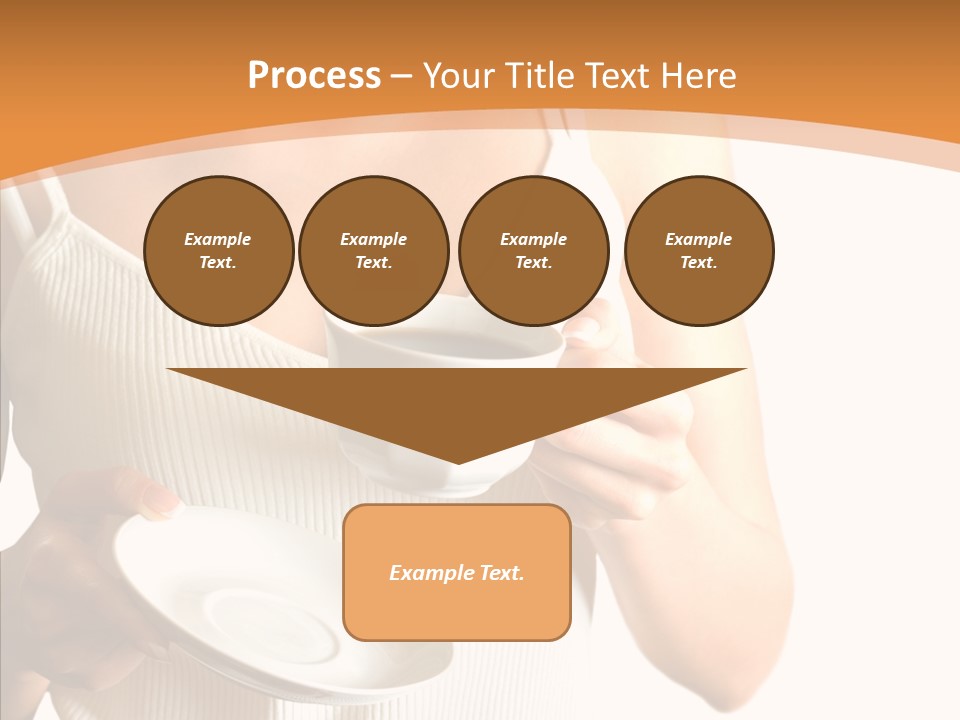 Process – Your Title Text Here

Example Text.

Example Text.

Example Text.

Example Text.

Example Text.